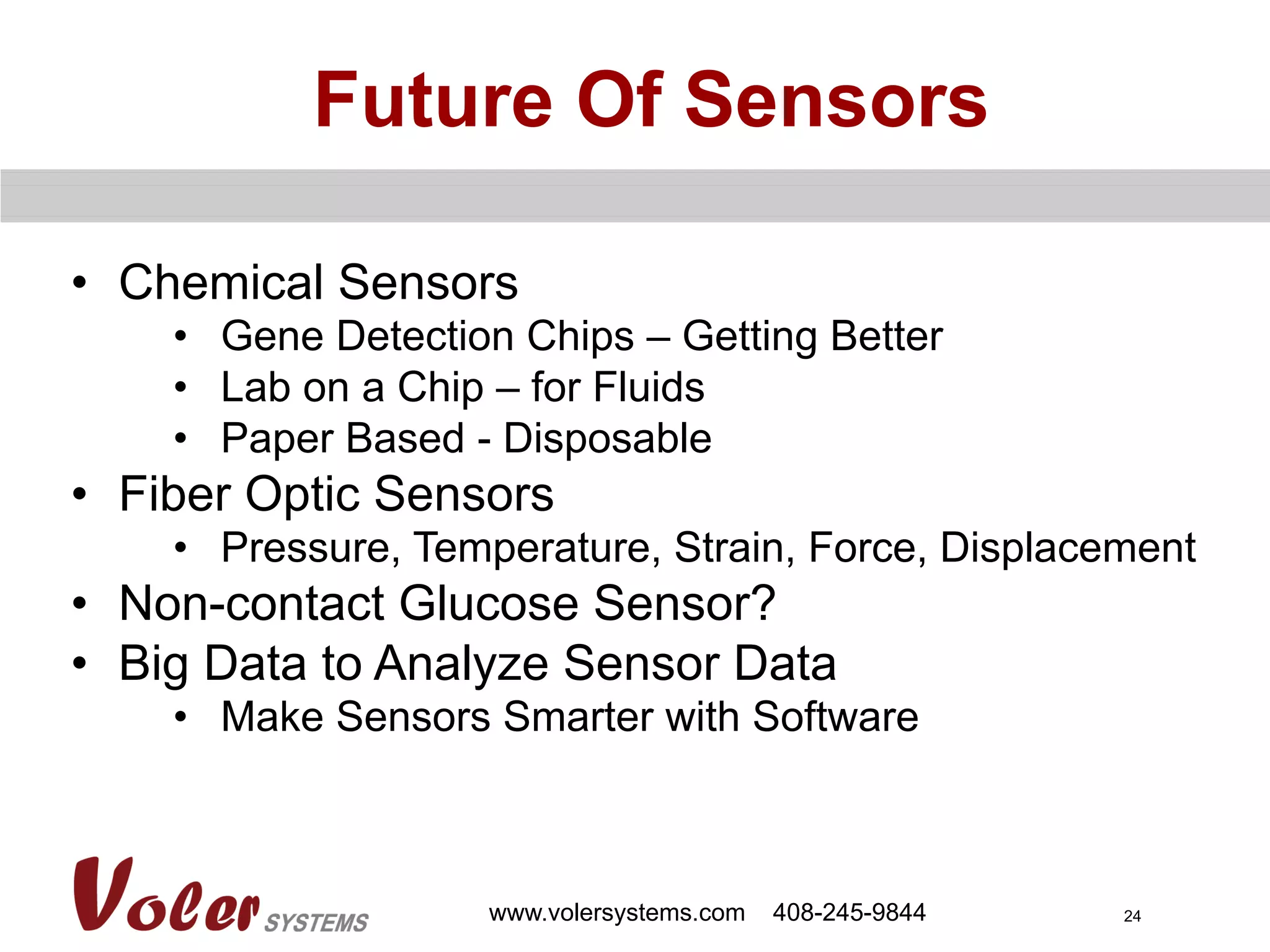 Future Of Sensors

• Chemical Sensors
  • Gene Detection Chips – Getting Better
  • Lab on a Chip – for Fluids
  • Paper Based - Disposable
• Fiber Optic Sensors
  • Pressure, Temperature, Strain, Force, Displacement
• Non-contact Glucose Sensor?
• Big Data to Analyze Sensor Data
  • Make Sensors Smarter with Software

Voler SYSTEMS

www.volersystems.com 408-245-9844

24